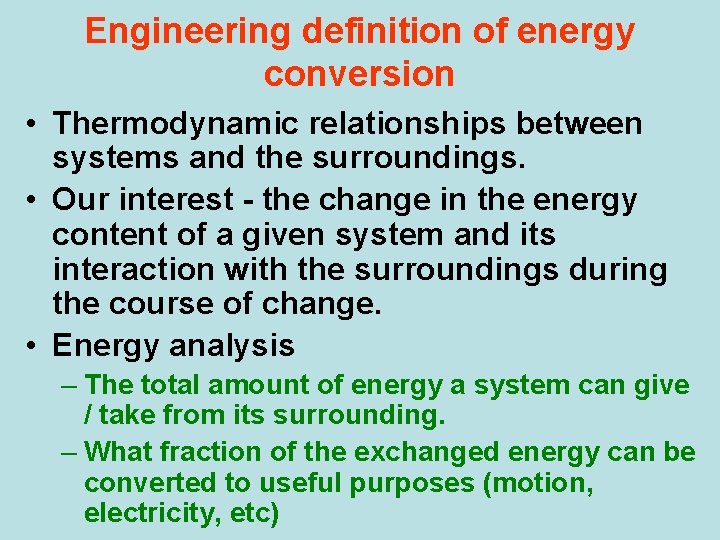 Engineering definition of energy conversion

• Thermodynamic relationships between systems and the surroundings.

• Our interest - the change in the energy content of a given system and its interaction with the surroundings during the course of change.

• Energy analysis

– The total amount of energy a system can give / take from its surrounding.

– What fraction of the exchanged energy can be converted to useful purposes (motion, electricity, etc)